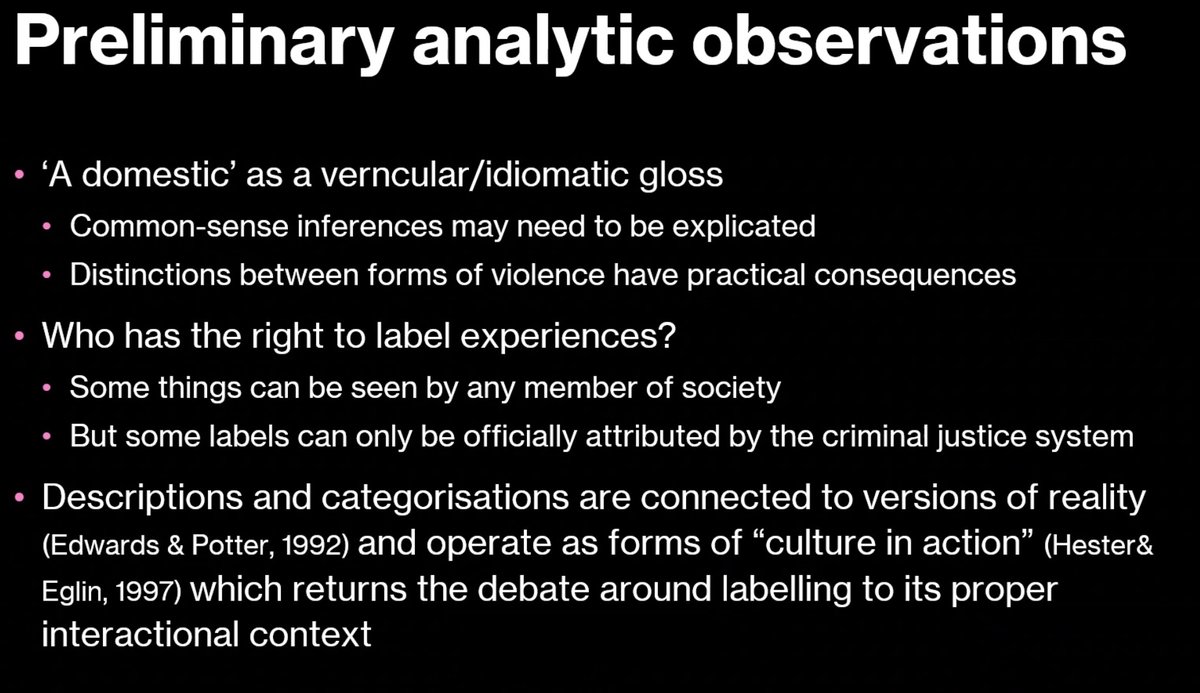 Preliminary analytic observations

• ‘A domestic’ as a verncular/idiomatic gloss
  • Common-sense inferences may need to be explicated
  • Distinctions between forms of violence have practical consequences
• Who has the right to label experiences?
  • Some things can be seen by any member of society
  • But some labels can only be officially attributed by the criminal justice system
• Descriptions and categorisations are connected to versions of reality (Edwards & Potter, 1992) and operate as forms of “culture in action” (Hester& Eglin, 1997) which returns the debate around labelling to its proper interactional context